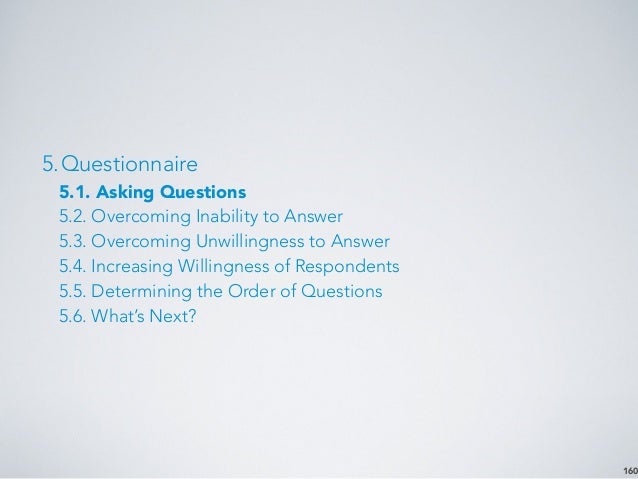 5. Questionnaire
5.1. Asking Questions
5.2. Overcoming Inability to Answer
5.3. Overcoming Unwillingness to Answer
5.4. Increasing Willingness of Respondents
5.5. Determining the Order of Questions
5.6. What's Next?

160